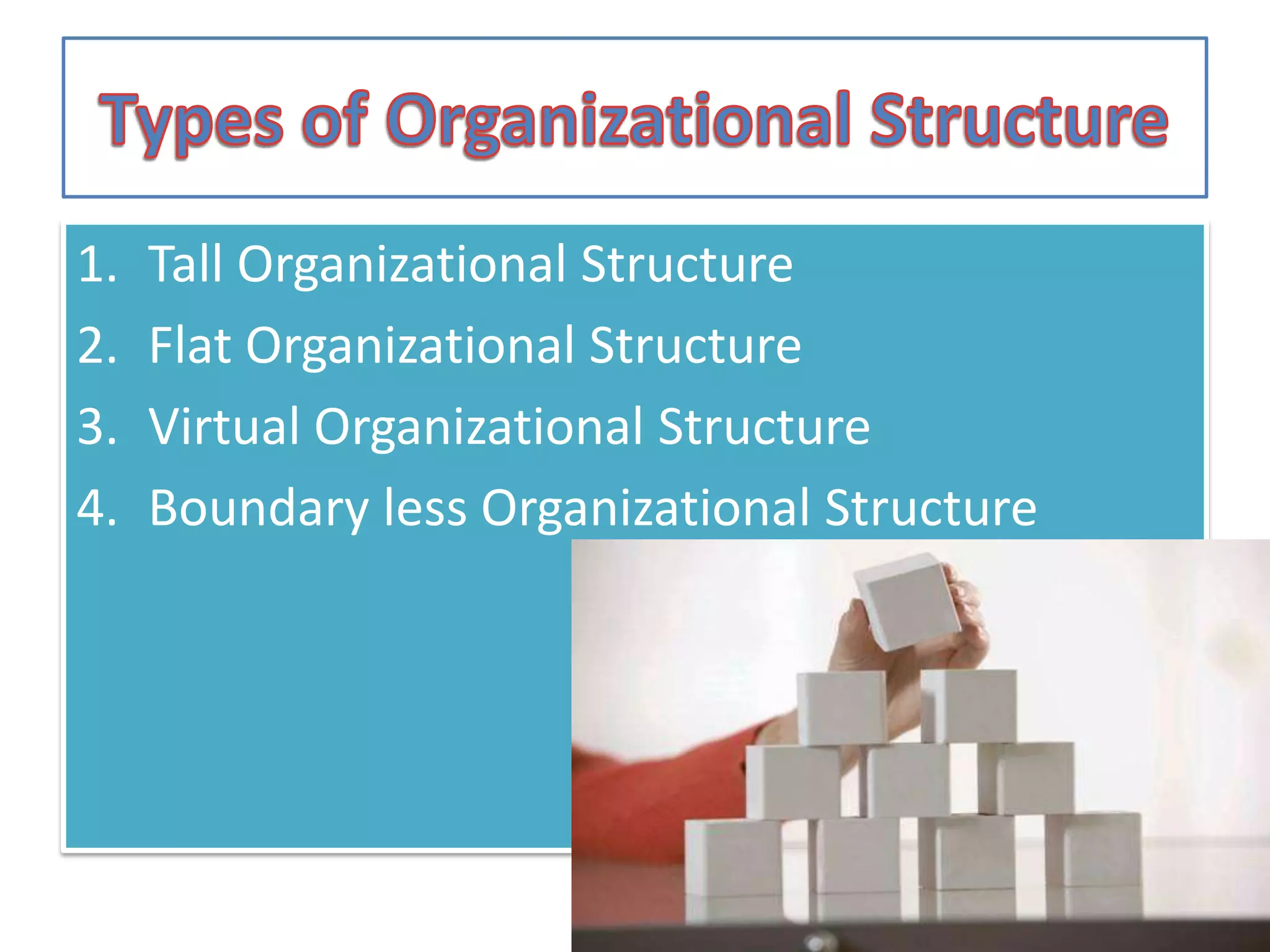 Types of Organizational Structure

1. Tall Organizational Structure
2. Flat Organizational Structure
3. Virtual Organizational Structure
4. Boundary less Organizational Structure